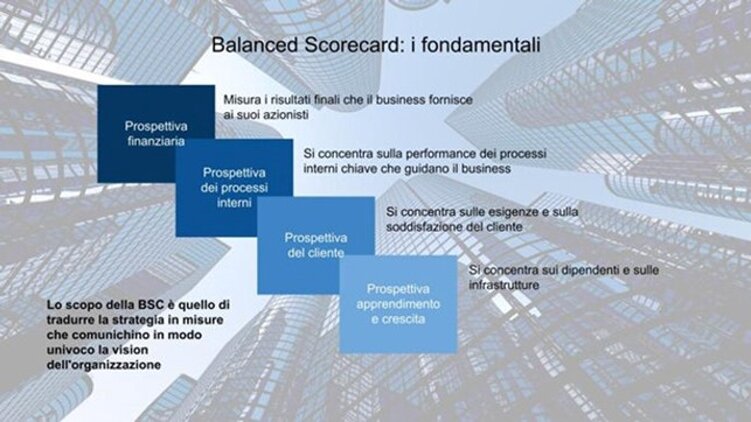 Balanced Scorecard: i fondamentali

Prospettiva finanziaria

Misura i risultati finali che il business fornisce ai suoi azionisti

Prospettiva dei processi interni

Si concentra sulla performance dei processi interni chiave che guidano il business

Prospettiva del cliente

Si concentra sulle esigenze e sulla soddisfazione del cliente

Prospettiva apprendimento e crescita

Si concentra sui dipendenti e sulle infrastrutture

Lo scopo della BSC è quello di tradurre la strategia in misure che comunichino in modo univoco la vision dell'organizzazione